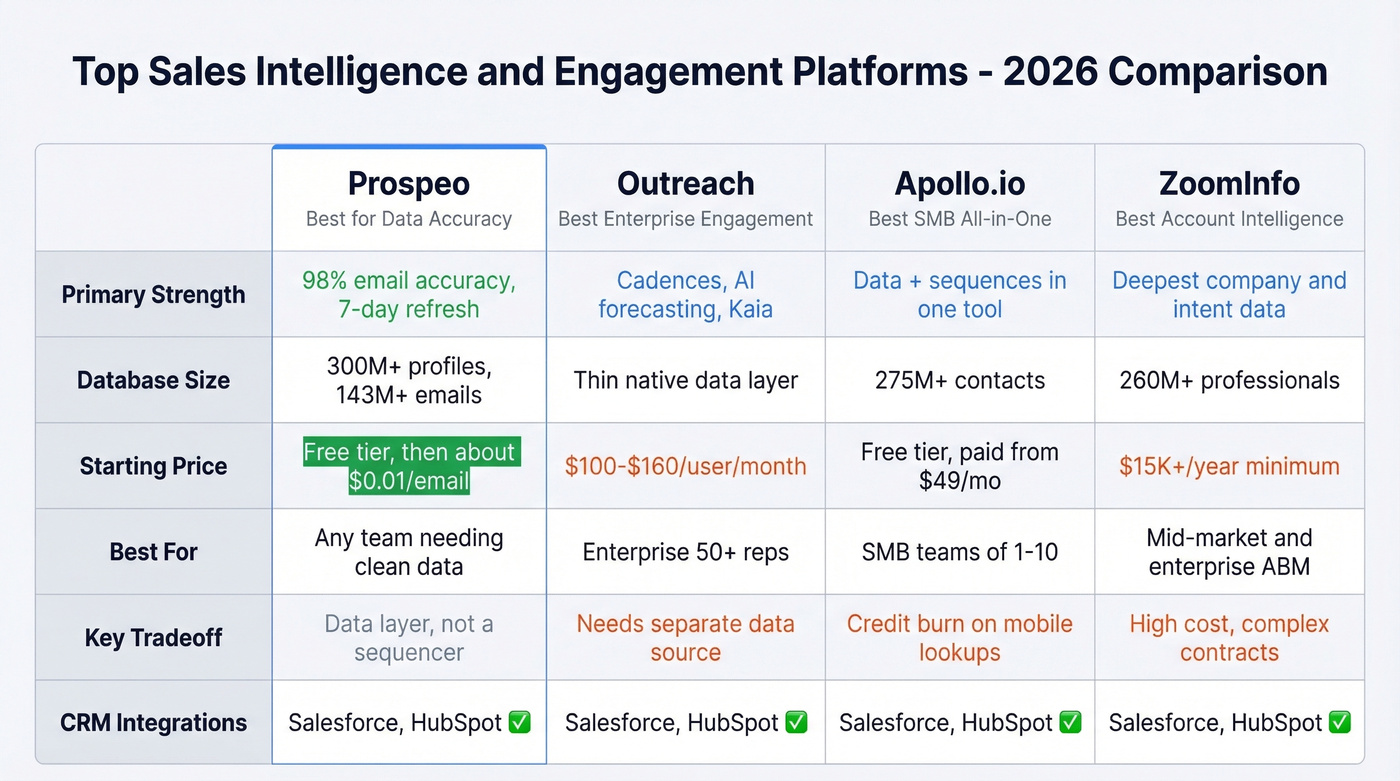 Top Sales Intelligence and Engagement Platforms - 2026 Comparison

| | Prospeo Best for Data Accuracy | Outreach Best Enterprise Engagement | Apollo.io Best SMB All-in-One | ZoomInfo Best Account Intelligence |
|---|---|---|---|---|
| Primary Strength | 98% email accuracy, 7-day refresh | Cadences, AI forecasting, Kaia | Data + sequences in one tool | Deepest company and intent data |
| Database Size | 300M+ profiles, 143M+ emails | Thin native data layer | 275M+ contacts | 260M+ professionals |
| Starting Price | Free tier, then about $0.01/email | $100-$160/user/month | Free tier, paid from $49/mo | $15K+/year minimum |
| Best For | Any team needing clean data | Enterprise 50+ reps | SMB teams of 1-10 | Mid-market and enterprise ABM |
| Key Tradeoff | Data layer, not a sequencer | Needs separate data source | Credit burn on mobile lookups | High cost, complex contracts |
| CRM Integrations | Salesforce, HubSpot ✅ | Salesforce, HubSpot ✅ | Salesforce, HubSpot ✅ | Salesforce, HubSpot ✅ |